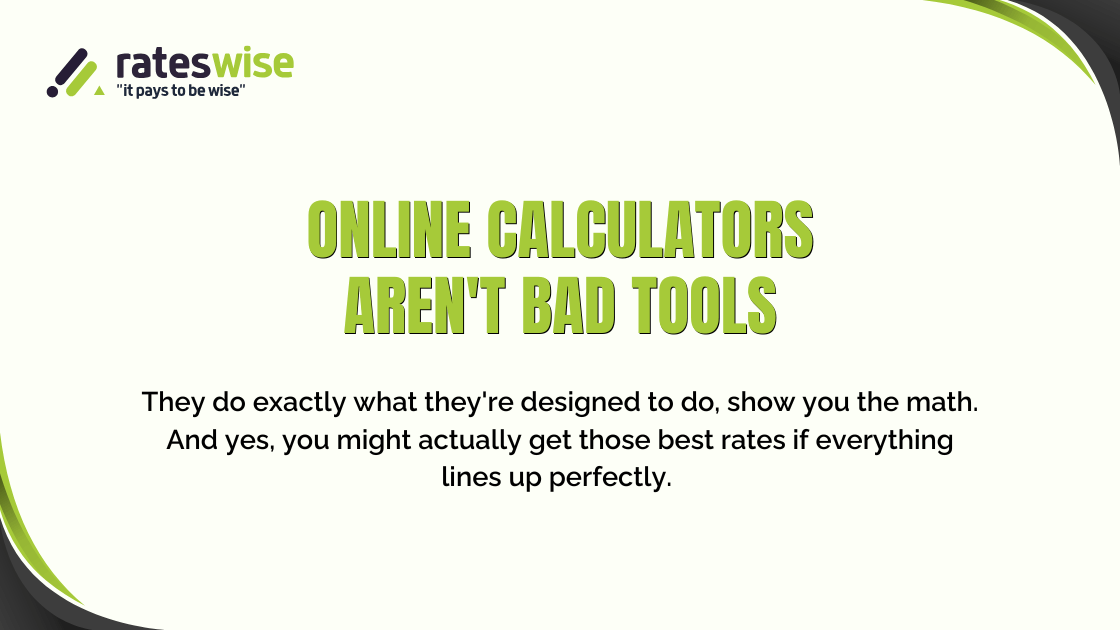 rateswise
"it pays to be wise"

ONLINE CALCULATORS AREN'T BAD TOOLS

They do exactly what they're designed to do, show you the math. And yes, you might actually get those best rates if everything lines up perfectly.